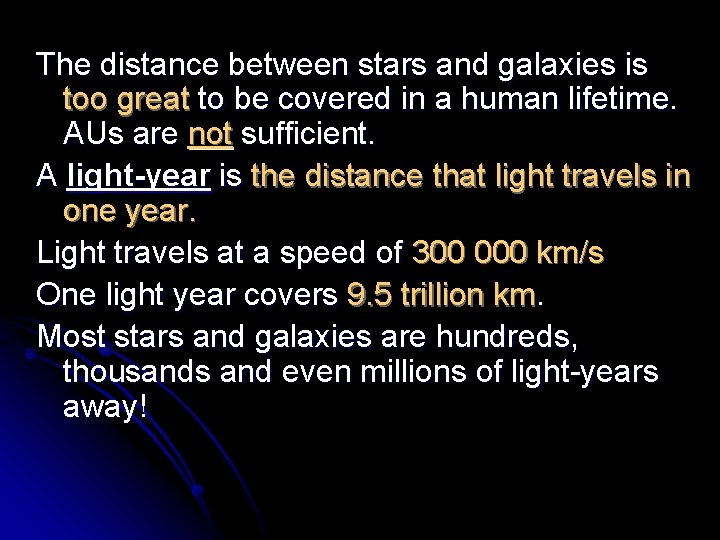 The distance between stars and galaxies is too great to be covered in a human lifetime. AUs are not sufficient.

A light-year is the distance that light travels in one year.

Light travels at a speed of 300 000 km/s

One light year covers 9.5 trillion km.

Most stars and galaxies are hundreds, thousands and even millions of light-years away!